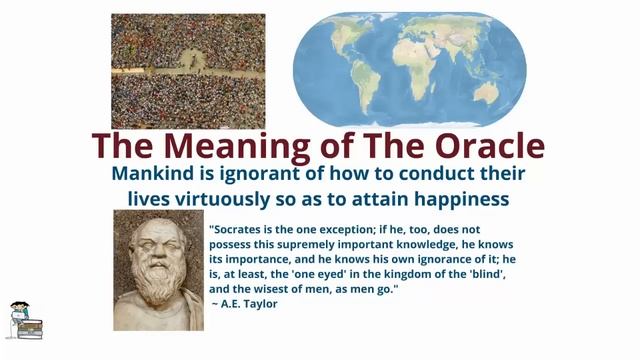 The Meaning of The Oracle

Mankind is ignorant of how to conduct their lives virtuously so as to attain happiness

"Socrates is the one exception; if he, too, does not possess this supremely important knowledge, he knows its importance, and he knows his own ignorance of it; he is, at least, the 'one eyed' in the kingdom of the 'blind', and the wisest of men, as men go."
~ A.E. Taylor